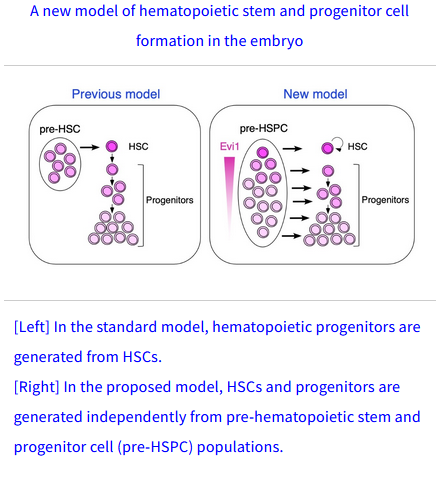 A new model of hematopoietic stem and progenitor cell formation in the embryo

Previous model

pre-HSC

HSC

Progenitors

New model

pre-HSPC

Evi1

HSC

Progenitors

[Left] In the standard model, hematopoietic progenitors are generated from HSCs.
[Right] In the proposed model, HSCs and progenitors are generated independently from pre-hematopoietic stem and progenitor cell (pre-HSPC) populations.